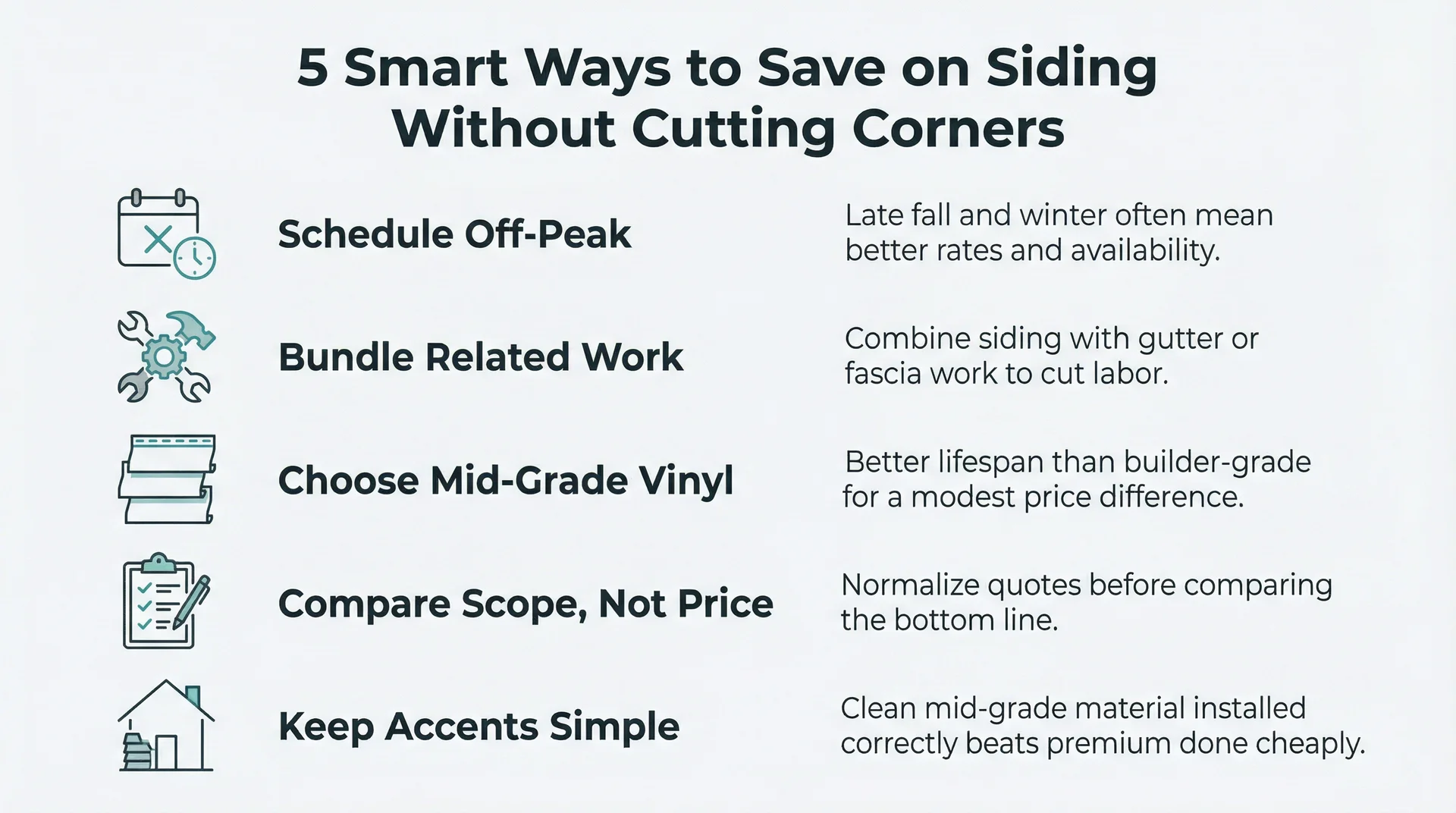 5 Smart Ways to Save on Siding Without Cutting Corners

Schedule Off-Peak

Late fall and winter often mean better rates and availability.

Bundle Related Work

Combine siding with gutter or fascia work to cut labor.

Choose Mid-Grade Vinyl

Better lifespan than builder-grade for a modest price difference.

Compare Scope, Not Price

Normalize quotes before comparing the bottom line.

Keep Accents Simple

Clean mid-grade material installed correctly beats premium done cheaply.